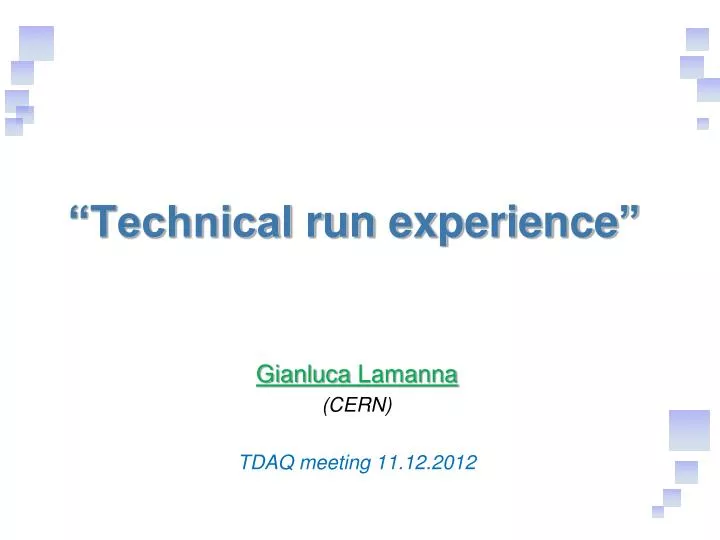 “Technical run experience”

Gianluca Lamanna
(CERN)

TDAQ meeting 11.12.2012